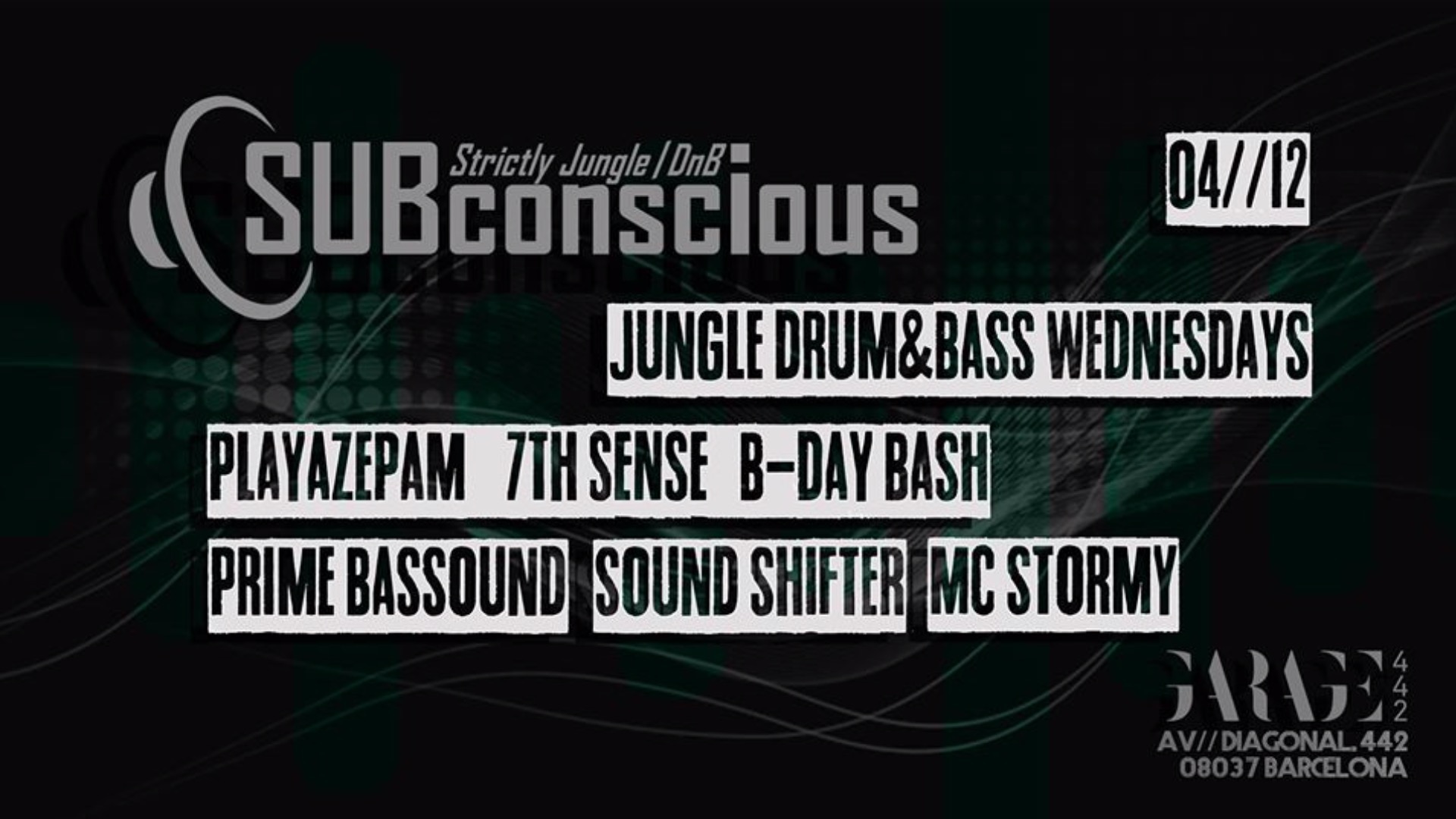 Strictly Jungle / DnB
SUBconscious

04//12

JUNGLE DRUM&BASS WEDNESDAYS

PLAYAZEPAM 7TH SENSE B-DAY BASH

PRIME BASSOUND SOUND SHIFTER MC STORMY

GARAGE 442
AV// DIAGONAL. 442
08037 BARCELONA